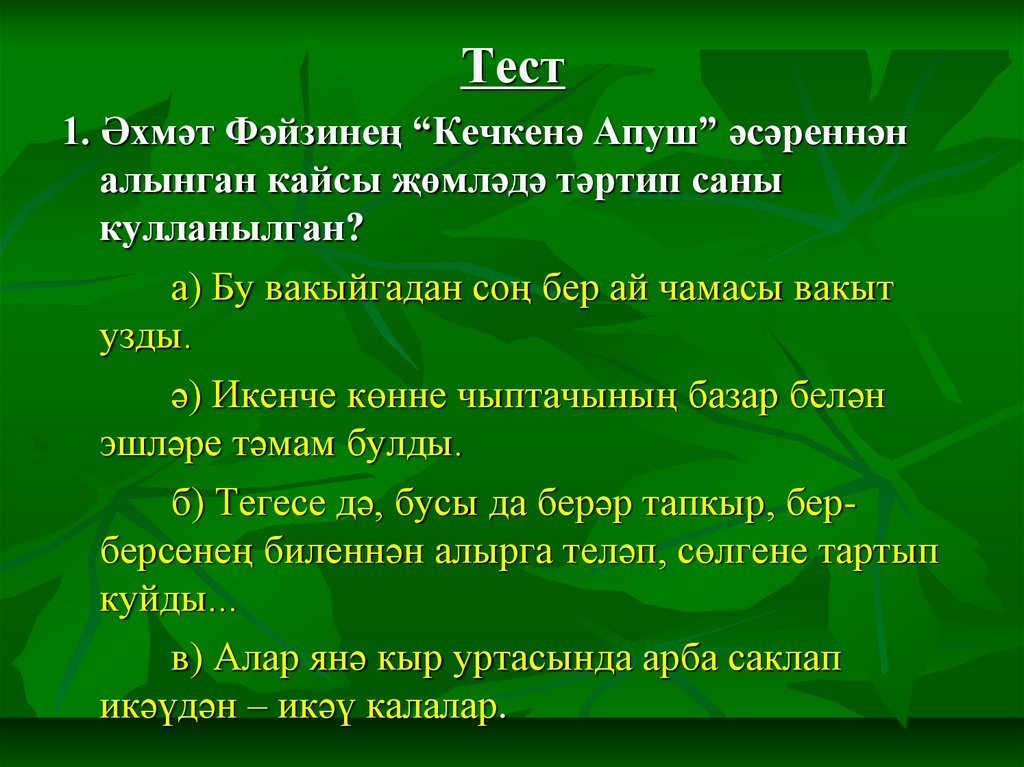 Тест

1. Әхмәт Фәйзинең “Кечкенә Апуш” әсәреннән алынган кайсы җөмләдә тәртип саны кулланылган?

а) Бу вакыйгадан соң бер ай чамасы вакыт узды.

ә) Икенче көнне чыптачының базар белән эшләре тәмам булды.

б) Тегесе дә, бусы да берәр тапкыр, бер-берсенең биленнән алырга теләп, сөлгене тартып куйды...

в) Алар янә кыр уртасында арба саклап икәүдән – икәү калалар.